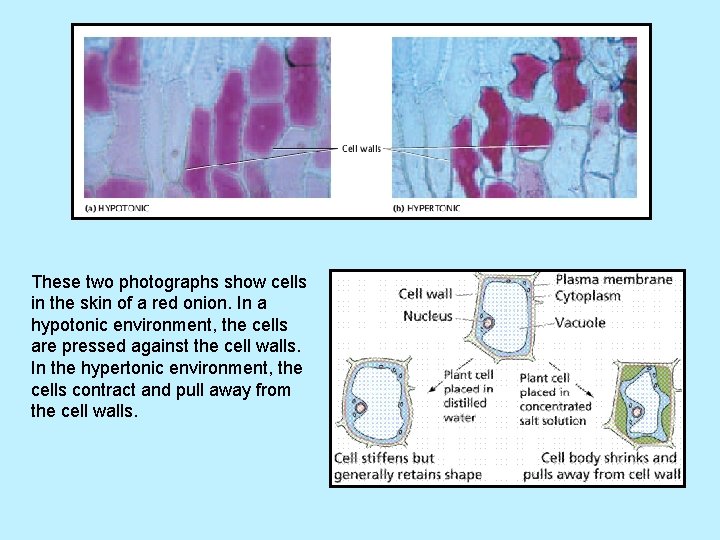 Cell walls

(a) HYPOTONIC

(b) HYPERTONIC

These two photographs show cells in the skin of a red onion. In a hypotonic environment, the cells are pressed against the cell walls. In the hypertonic environment, the cells contract and pull away from the cell walls.

Cell wall
Nucleus
Plasma membrane
Cytoplasm
Vacuole

Plant cell placed in distilled water

Plant cell placed in concentrated salt solution

Cell stiffens but generally retains shape

Cell body shrinks and pulls away from cell wall